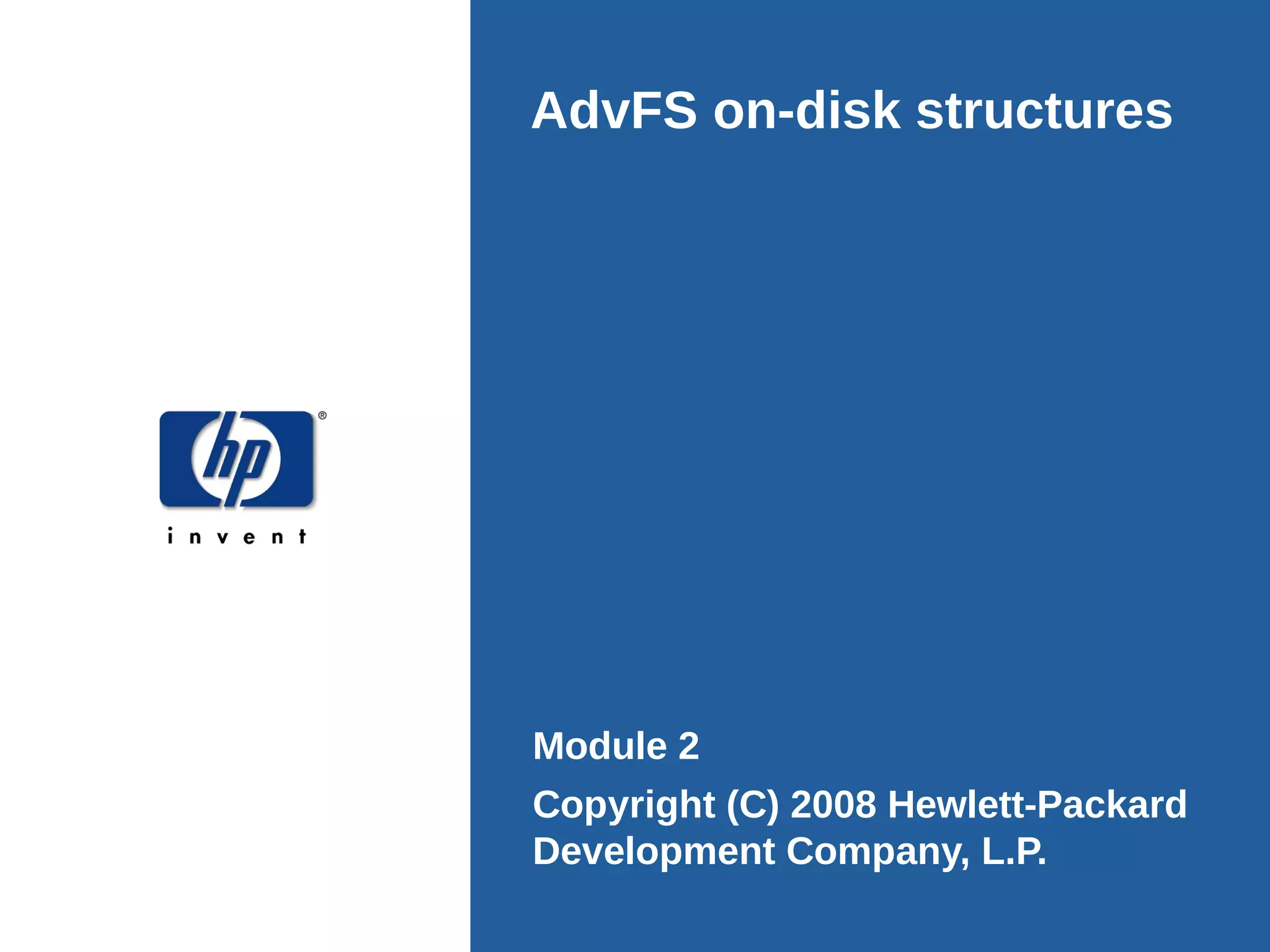 hp®
invent

AdvFS on-disk structures

Module 2

Copyright (C) 2008 Hewlett-Packard Development Company, L.P.